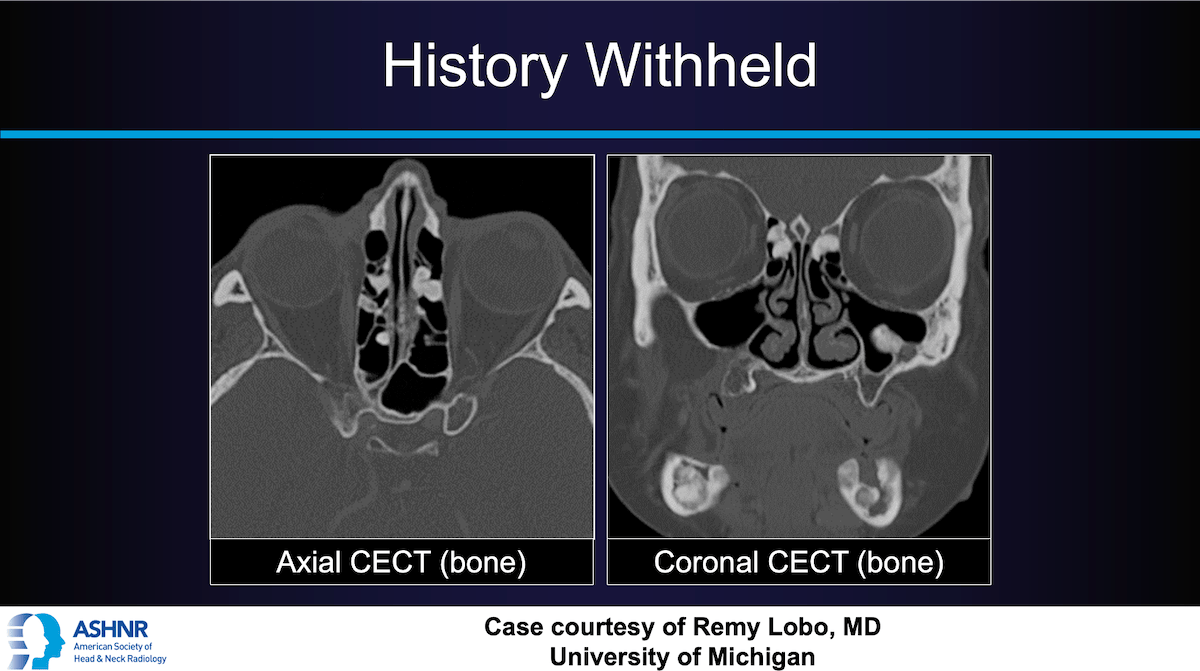 History Withheld

Axial CECT (bone)

Coronal CECT (bone)

ASHNR
American Society of Head & Neck Radiology

Case courtesy of Remy Lobo, MD
University of Michigan